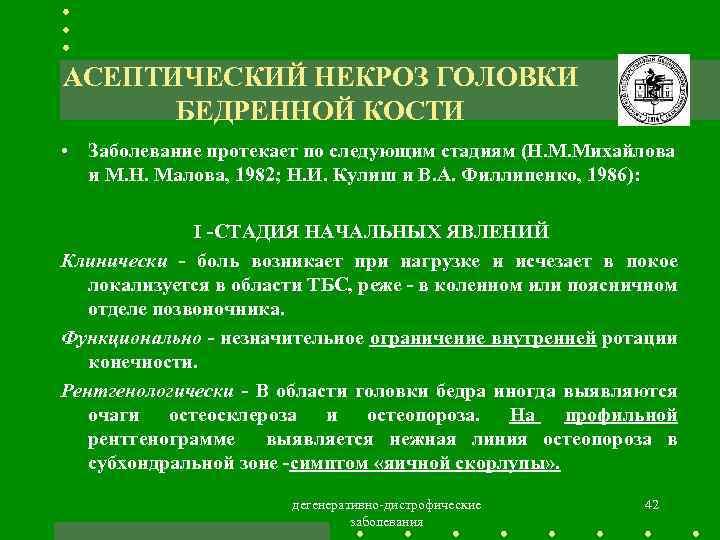 АСЕПТИЧЕСКИЙ НЕКРОЗ ГОЛОВКИ БЕДРЕННОЙ КОСТИ

• Заболевание протекает по следующим стадиям (Н.М.Михайлова и М.Н. Малова, 1982; Н.И. Кулиш и В.А. Филлипенко, 1986):

I -СТАДИЯ НАЧАЛЬНЫХ ЯВЛЕНИЙ

Клинически - боль возникает при нагрузке и исчезает в покое локализуется в области ТБС, реже - в коленном или поясничном отделе позвоночника.

Функционально - незначительное ограничение внутренней ротации конечности.

Рентгенологически - В области головки бедра иногда выявляются очаги остеосклероза и остеопороза. На профильной рентгенограмме выявляется нежная линия остеопороза в субхондральной зоне -симптом «яичной скорлупы».

дегенеративно-дистрофические заболевания

42